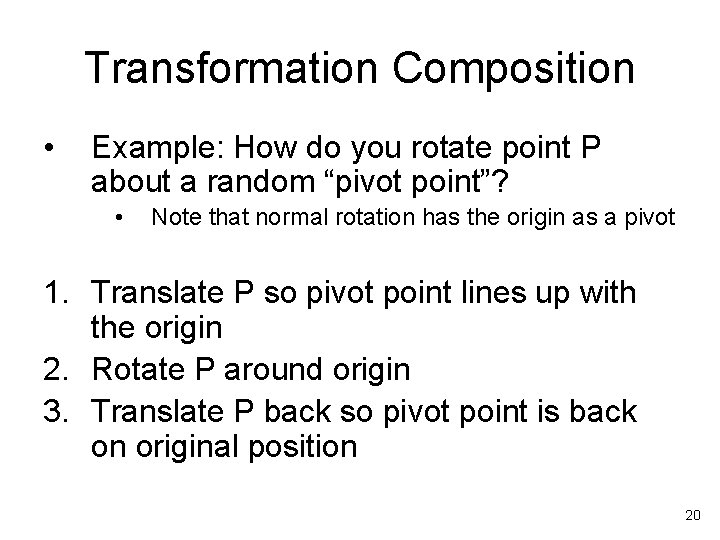 Transformation Composition

• Example: How do you rotate point P about a random “pivot point”?
  • Note that normal rotation has the origin as a pivot

1. Translate P so pivot point lines up with the origin
2. Rotate P around origin
3. Translate P back so pivot point is back on original position

20